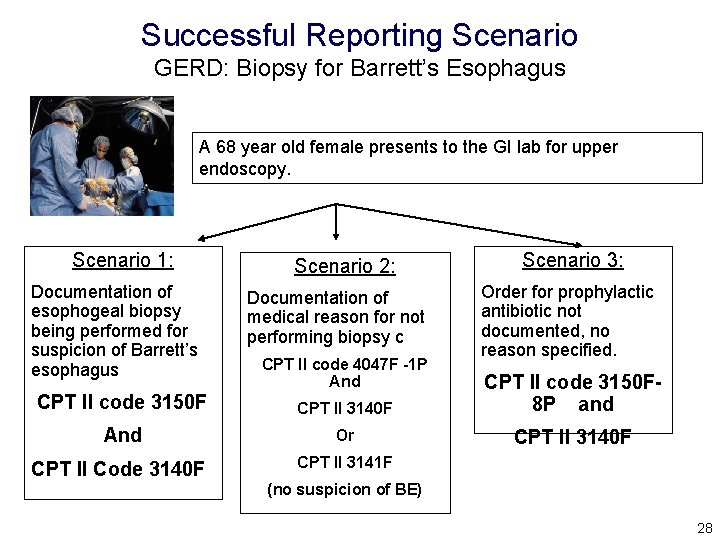 Successful Reporting Scenario
GERD: Biopsy for Barrett's Esophagus

A 68 year old female presents to the GI lab for upper endoscopy.

Scenario 1:

Documentation of esophogeal biopsy being performed for suspicion of Barrett's esophagus

CPT II code 3150F

And

CPT II Code 3140F

Scenario 2:

Documentation of medical reason for not performing biopsy c

CPT II code 4047F -1P
And

CPT II 3140F

Or

CPT II 3141F

(no suspicion of BE)

Scenario 3:

Order for prophylactic antibiotic not documented, no reason specified.

CPT II code 3150F-8P and

CPT II 3140F

28